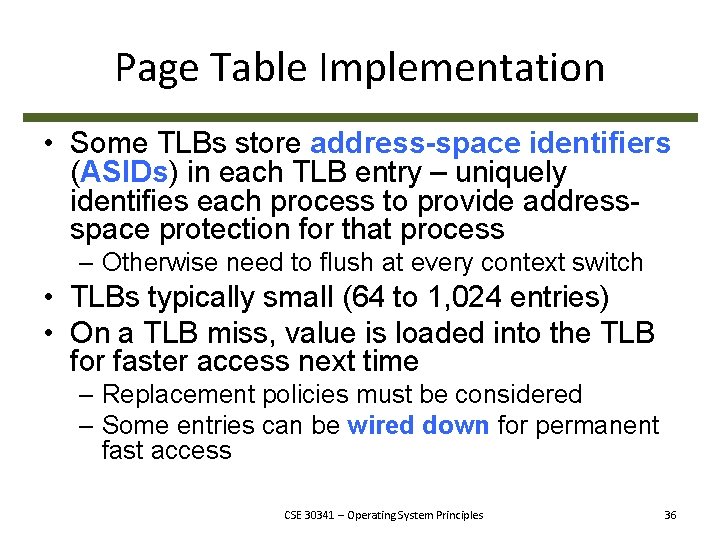 Page Table Implementation

• Some TLBs store address-space identifiers (ASIDs) in each TLB entry – uniquely identifies each process to provide address-space protection for that process
  – Otherwise need to flush at every context switch
• TLBs typically small (64 to 1,024 entries)
• On a TLB miss, value is loaded into the TLB for faster access next time
  – Replacement policies must be considered
  – Some entries can be wired down for permanent fast access

CSE 30341 – Operating System Principles

36